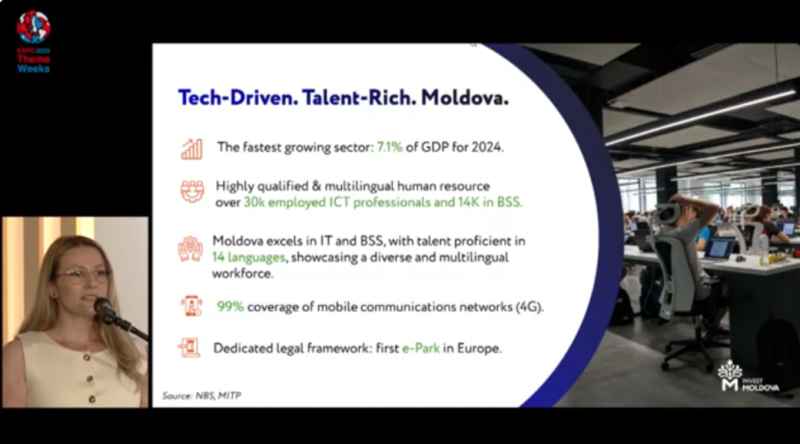 EXPO 2025 Theme Weeks

Tech-Driven. Talent-Rich. Moldova.

The fastest growing sector: 7.1% of GDP for 2024.

Highly qualified & multilingual human resource over 30k employed ICT professionals and 14K in BSS.

Moldova excels in IT and BSS, with talent proficient in 14 languages, showcasing a diverse and multilingual workforce.

99% coverage of mobile communications networks (4G).

Dedicated legal framework: first e-Park in Europe.

Source: NBS, MITP

INVEST MOLDOVA